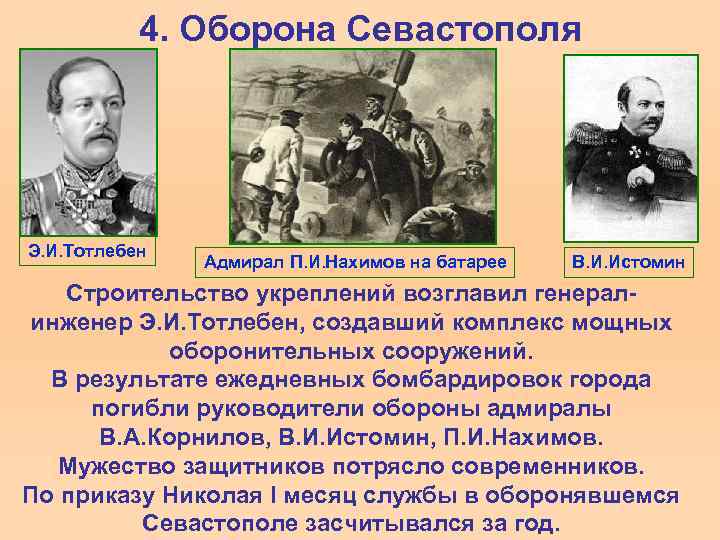 4. Оборона Севастополя

Э.И.Тотлебен

Адмирал П.И.Нахимов на батарее

В.И.Истомин

Строительство укреплений возглавил генерал-инженер Э.И.Тотлебен, создавший комплекс мощных оборонительных сооружений.
В результате ежедневных бомбардировок города погибли руководители обороны адмиралы В.А.Корнилов, В.И.Истомин, П.И.Нахимов.
Мужество защитников потрясло современников.
По приказу Николая I месяц службы в оборонявшемся Севастополе засчитывался за год.